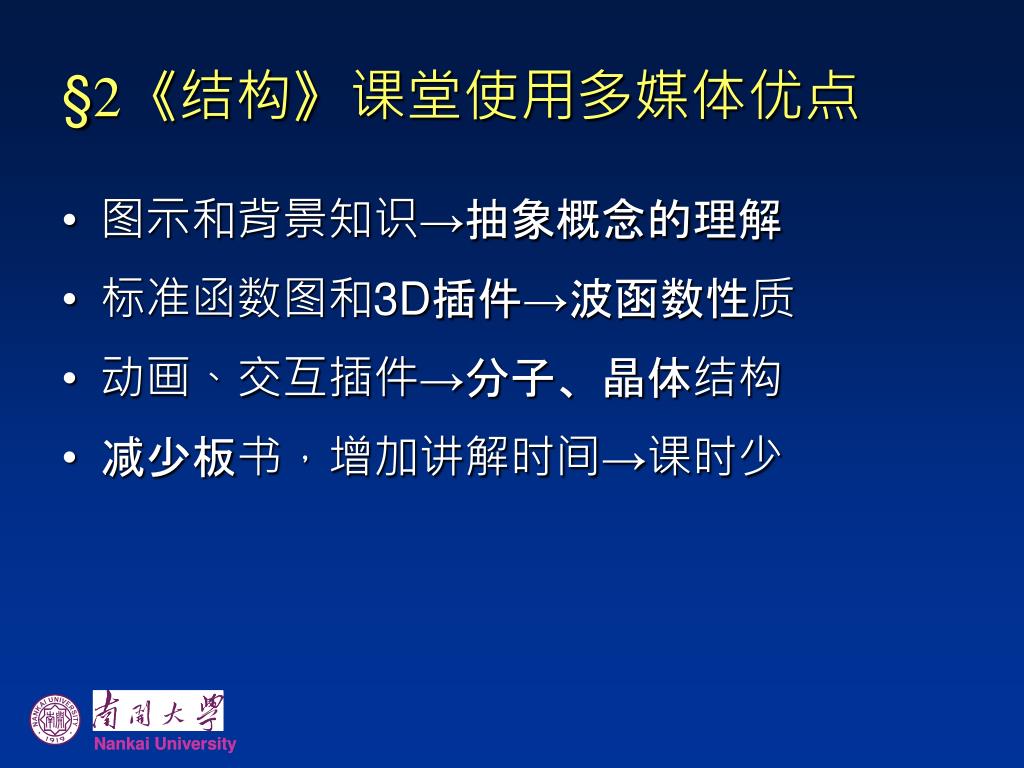 §2《结构》课堂使用多媒体优点

• 图示和背景知识→抽象概念的理解
• 标准函数图和3D插件→波函数性质
• 动画、交互插件→分子、晶体结构
• 减少板书，增加讲解时间→课时少

NANKAI UNIVERSITY 1919
南開大學
Nankai University